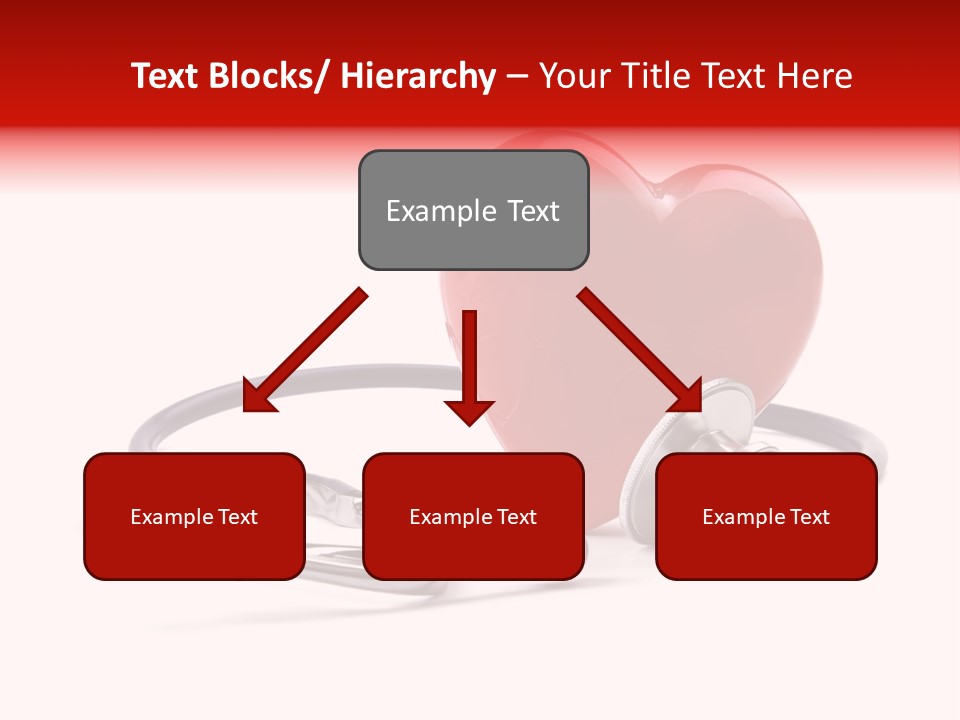 Text Blocks/ Hierarchy – Your Title Text Here

Example Text

Example Text

Example Text

Example Text